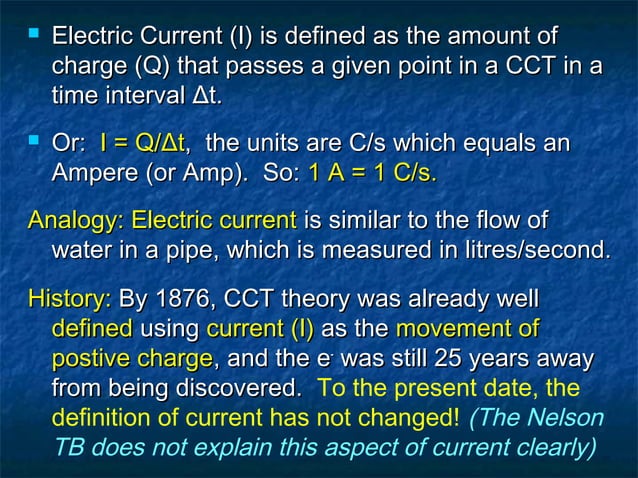 ▪ Electric Current (I) is defined as the amount of charge (Q) that passes a given point in a CCT in a time interval Δt.

▪ Or: I = Q/Δt, the units are C/s which equals an Ampere (or Amp). So: 1 A = 1 C/s.

Analogy: Electric current is similar to the flow of water in a pipe, which is measured in litres/second.

History: By 1876, CCT theory was already well defined using current (I) as the movement of postive charge, and the $e^-$ was still 25 years away from being discovered. To the present date, the definition of current has not changed! (The Nelson TB does not explain this aspect of current clearly)